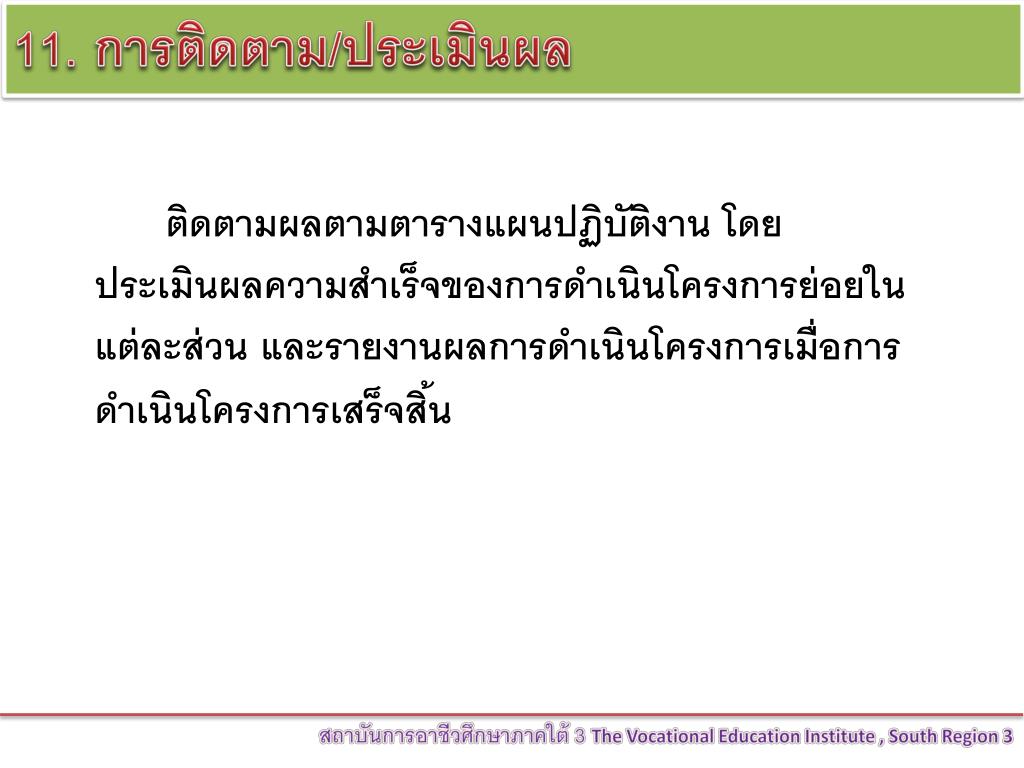 11. การติดตาม/ประเมินผล

ติดตามผลตามตารางแผนปฏิบัติงาน โดยประเมินผลความสำเร็จของการดำเนินโครงการย่อยในแต่ละส่วน และรายงานผลการดำเนินโครงการเมื่อการดำเนินโครงการเสร็จสิ้น

สถาบันการอาชีวศึกษาภาคใต้ 3 The Vocational Education Institute , South Region 3